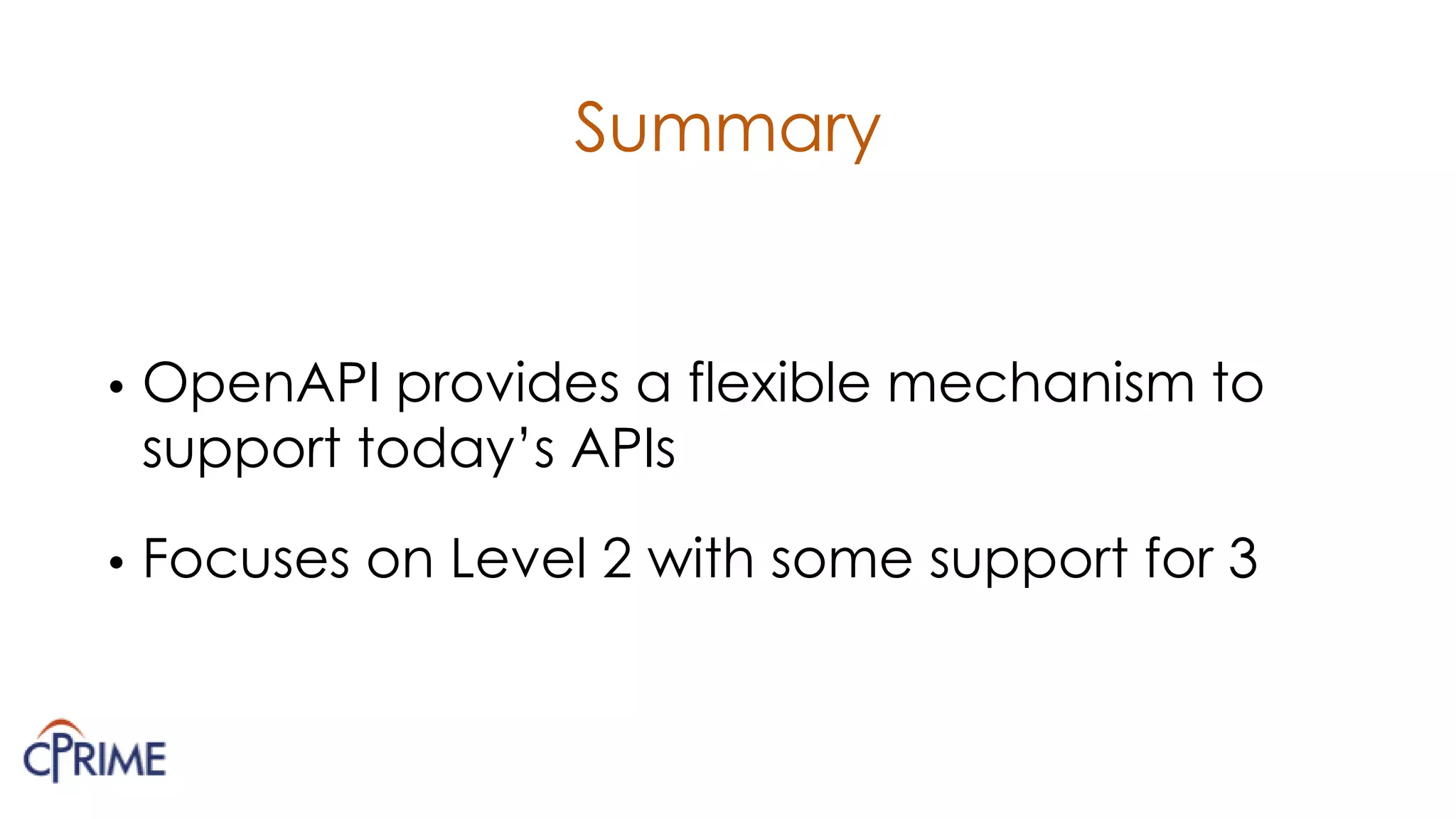 Summary

• OpenAPI provides a flexible mechanism to support today's APIs

• Focuses on Level 2 with some support for 3

CPRIME